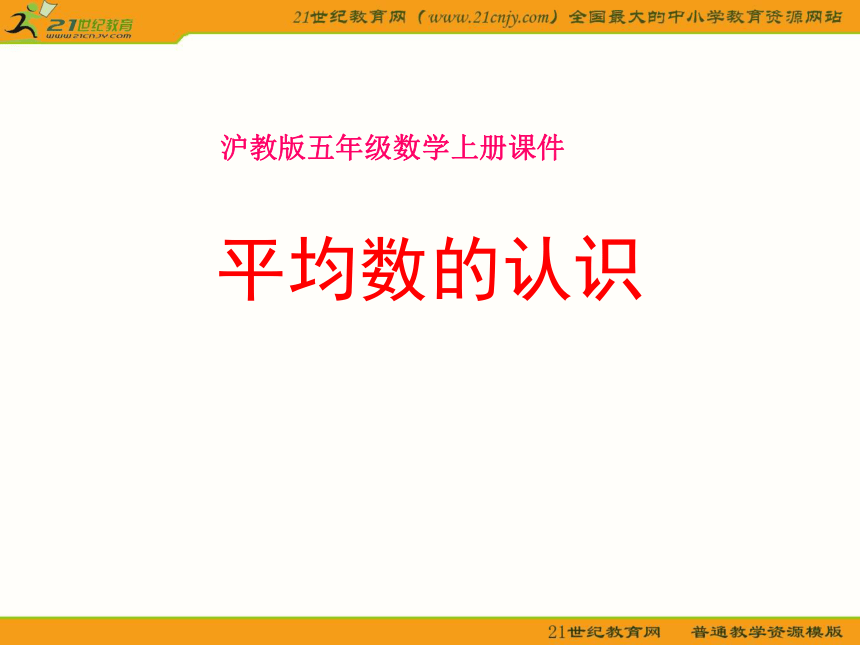 21世纪教育
www.21cnjy.com

21世纪教育网（www.21cnjy.com）全国最大的中小学教育资源网站

沪教版五年级数学上册课件

平均数的认识

21世纪教育网　普通教学资源模版